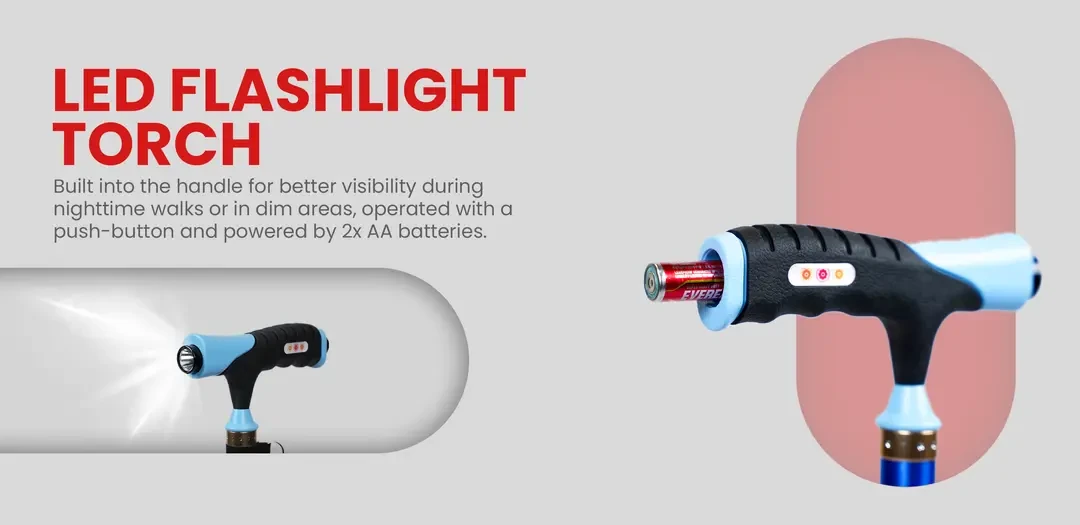 LED FLASHLIGHT TORCH

Built into the handle for better visibility during nighttime walks or in dim areas, operated with a push-button and powered by 2x AA batteries.

EVERE